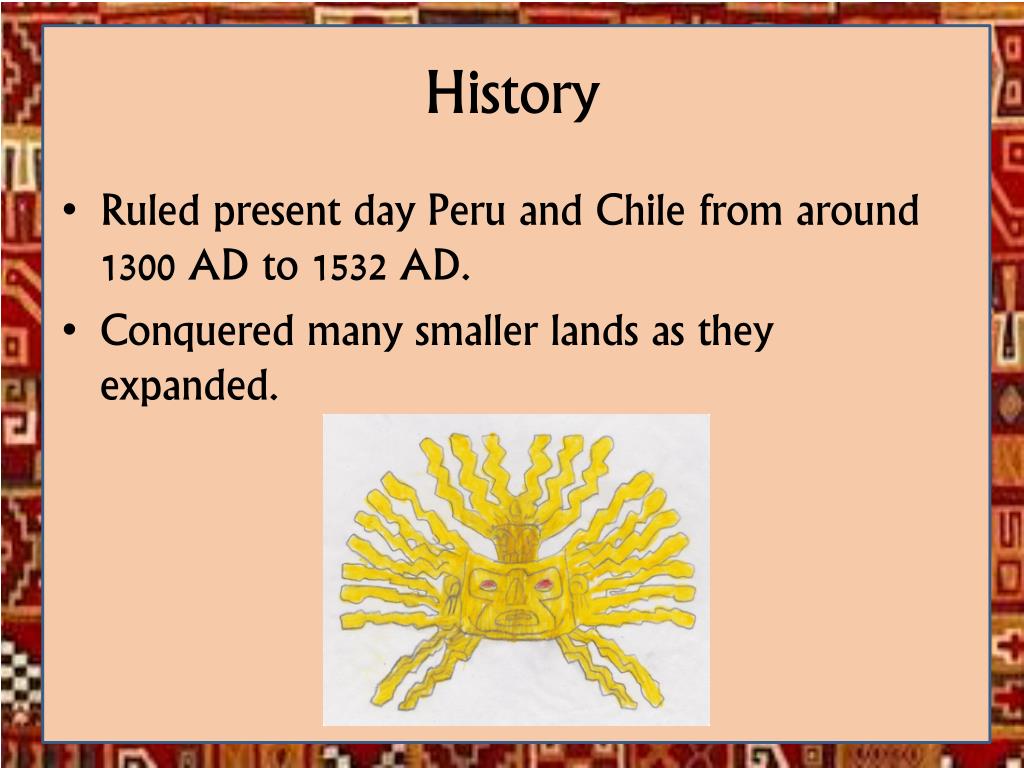 History

• Ruled present day Peru and Chile from around 1300 AD to 1532 AD.
• Conquered many smaller lands as they expanded.